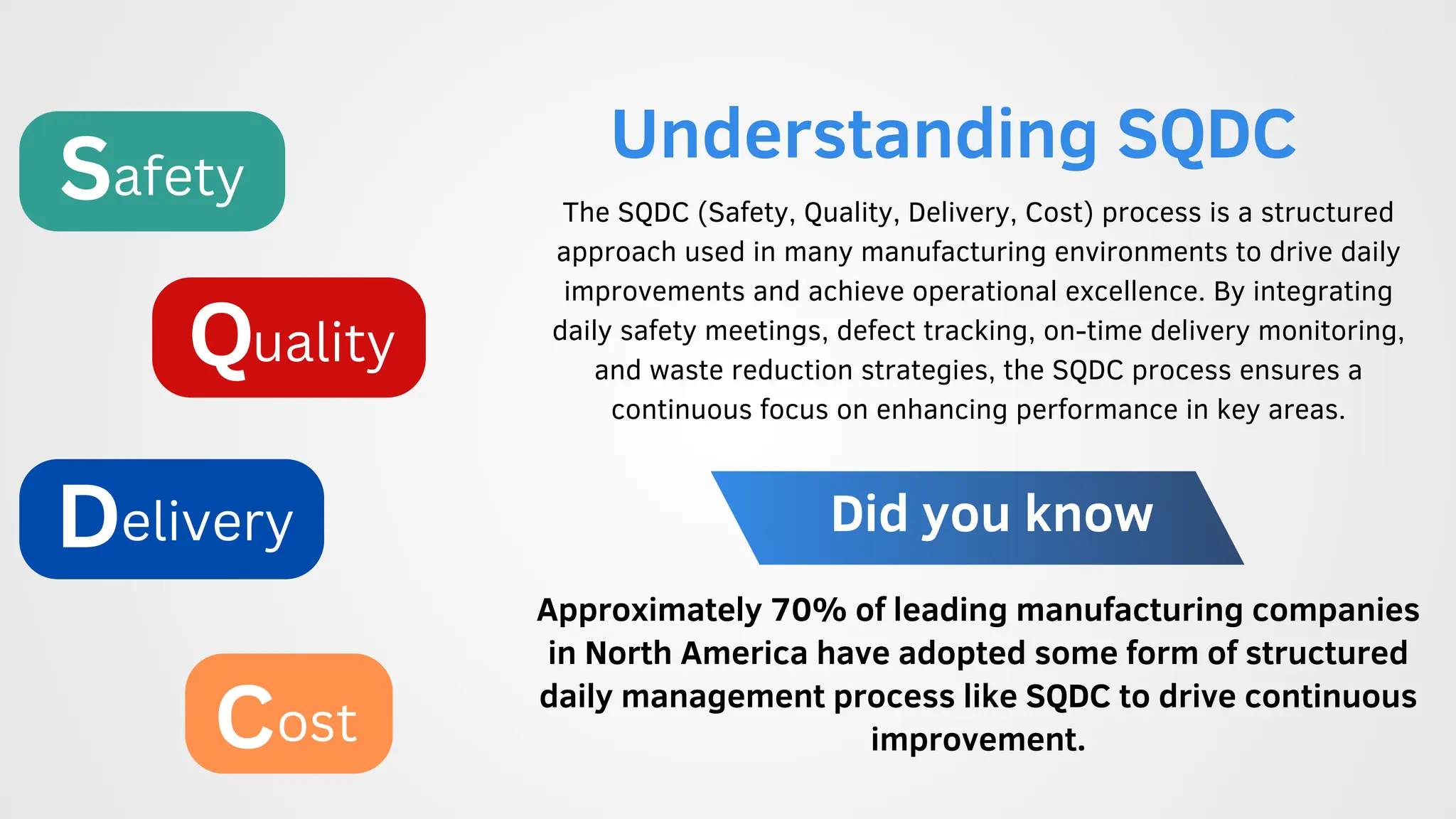 Safety

Quality

Delivery

Cost

Understanding SQDC

The SQDC (Safety, Quality, Delivery, Cost) process is a structured approach used in many manufacturing environments to drive daily improvements and achieve operational excellence. By integrating daily safety meetings, defect tracking, on-time delivery monitoring, and waste reduction strategies, the SQDC process ensures a continuous focus on enhancing performance in key areas.

Did you know

Approximately 70% of leading manufacturing companies in North America have adopted some form of structured daily management process like SQDC to drive continuous improvement.